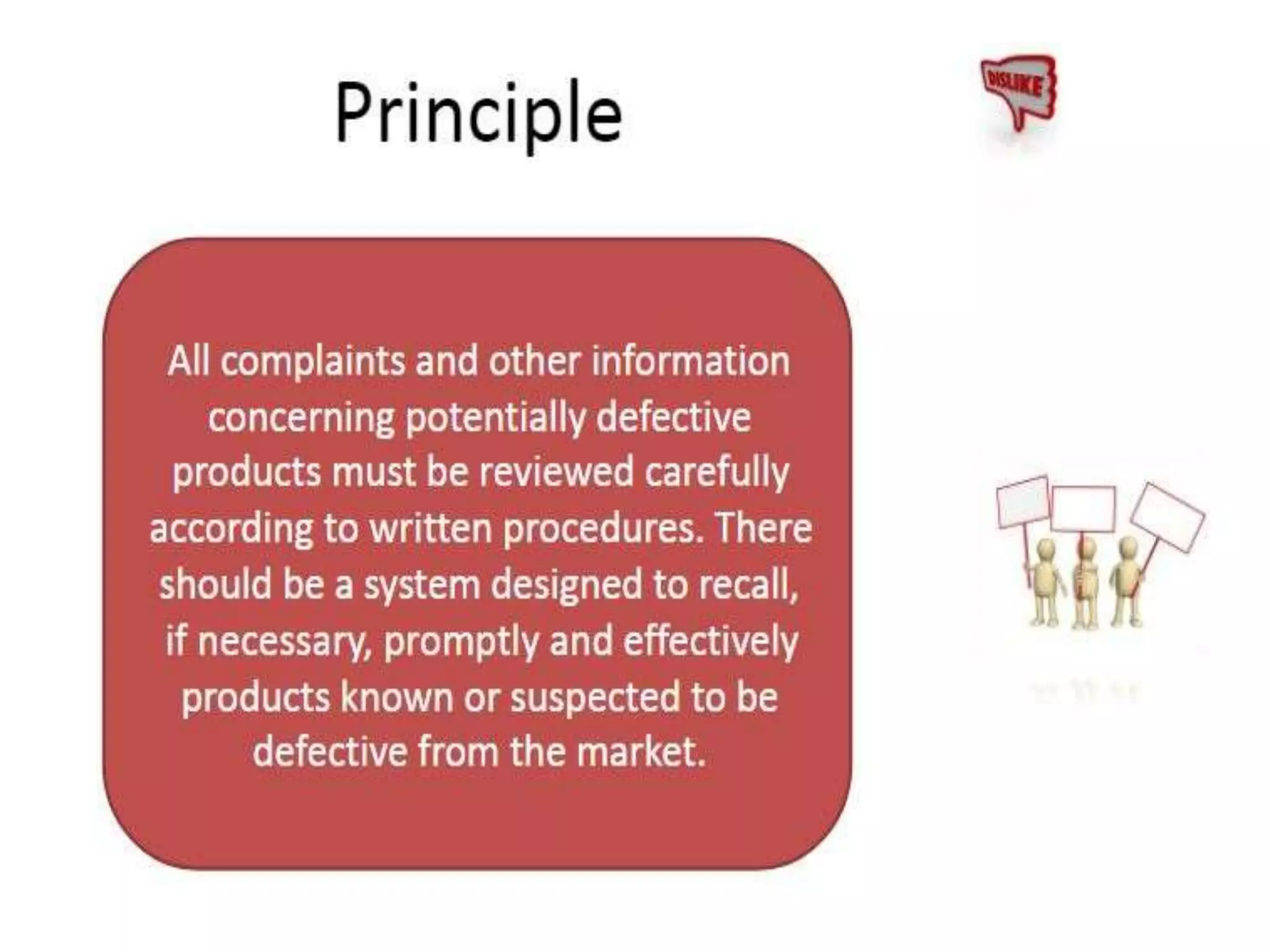 Principle

DISLIKE

All complaints and other information concerning potentially defective products must be reviewed carefully according to written procedures. There should be a system designed to recall, if necessary, promptly and effectively products known or suspected to be defective from the market.